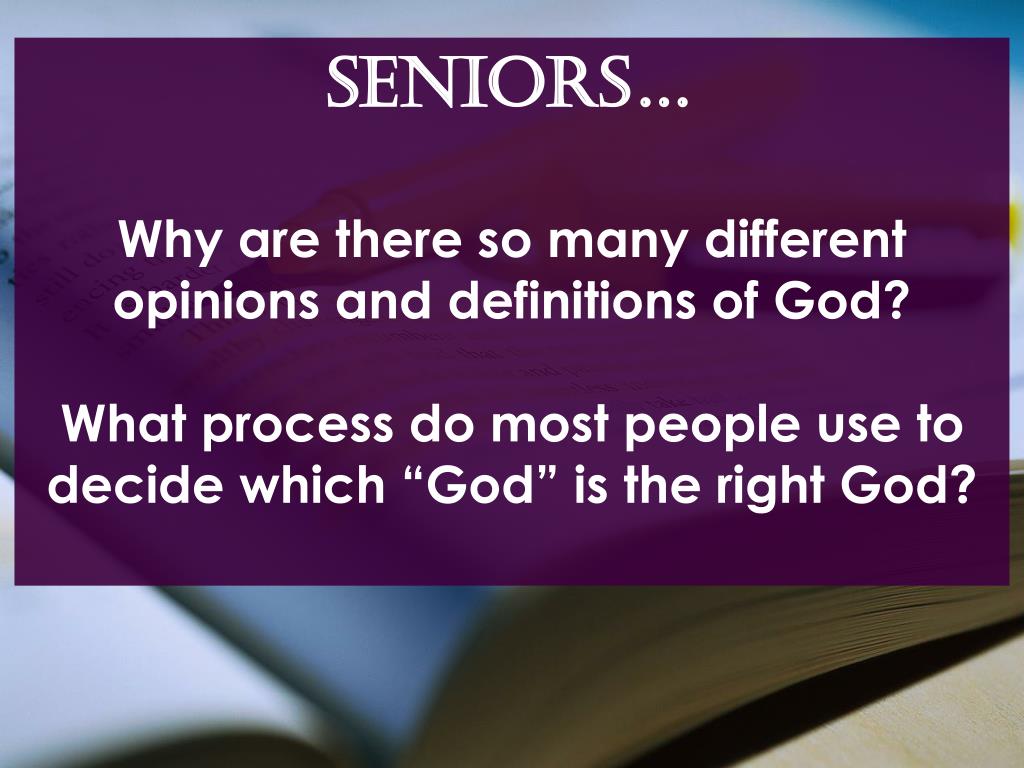 SENIORS…

Why are there so many different opinions and definitions of God?

What process do most people use to decide which “God” is the right God?